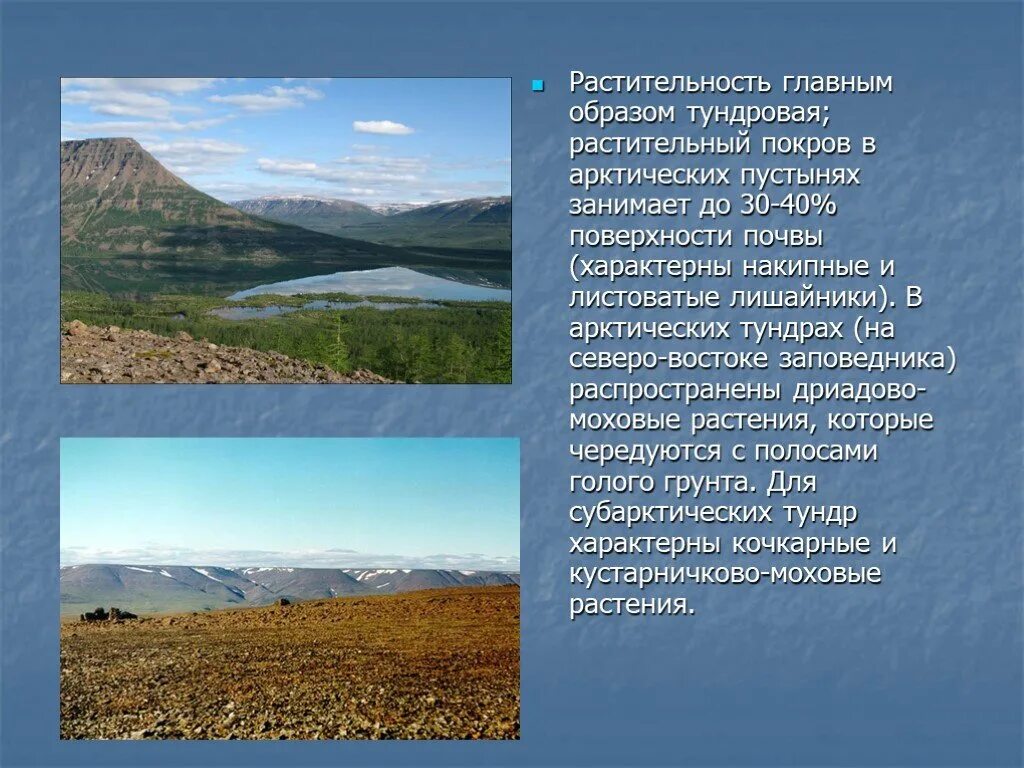 Растительность главным образом тундровая; растительный покров в арктических пустынях занимает до 30-40% поверхности почвы (характерны накипные и листоватые лишайники). В арктических тундрах (на северо-востоке заповедника) распространены дриадово-моховые растения, которые чередуются с полосами голого грунта. Для субарктических тундр характерны кочкарные и кустарничково-моховые растения.